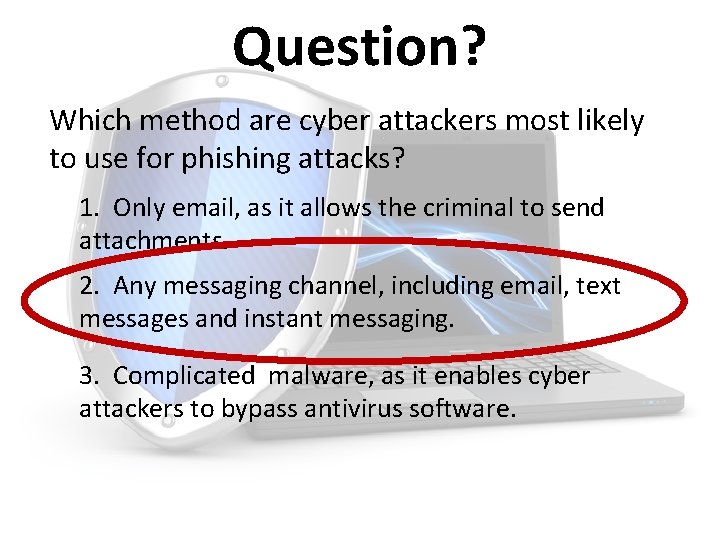 Question?

Which method are cyber attackers most likely to use for phishing attacks?

1. Only email, as it allows the criminal to send attachments.

2. Any messaging channel, including email, text messages and instant messaging.

3. Complicated malware, as it enables cyber attackers to bypass antivirus software.